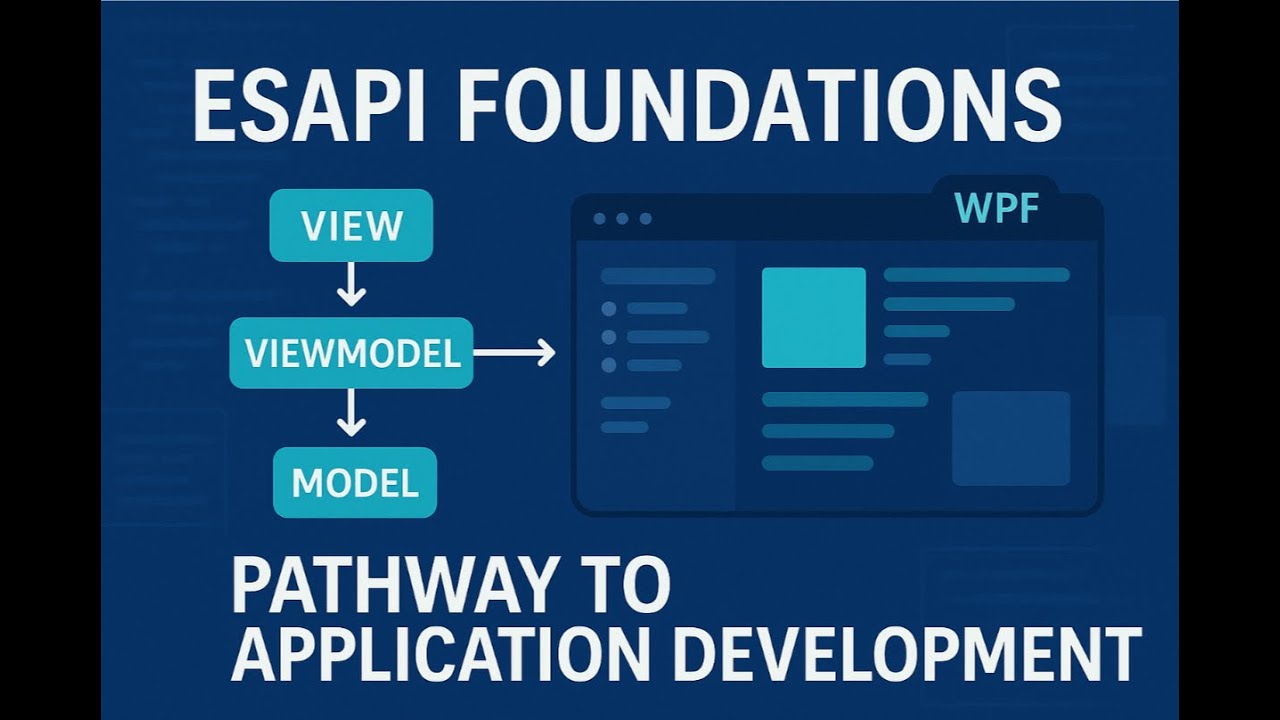 ESAPI FOUNDATIONS

VIEW

VIEWMODEL

MODEL

WPF

PATHWAY TO APPLICATION DEVELOPMENT